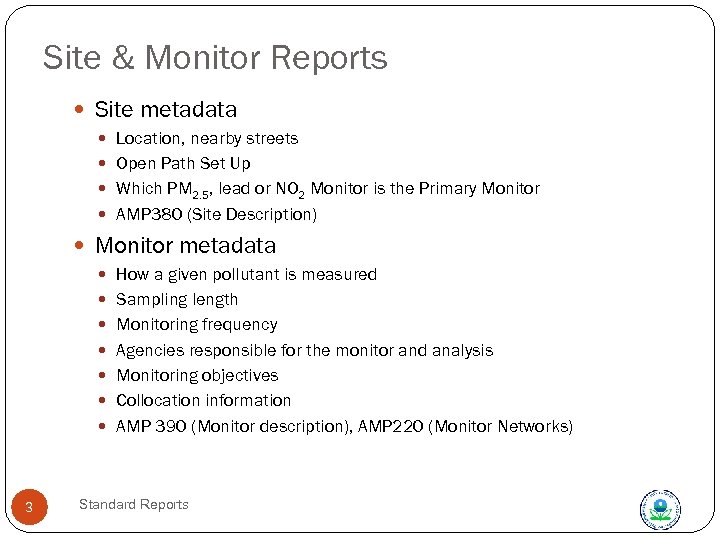 Site & Monitor Reports

- Site metadata
  - Location, nearby streets
  - Open Path Set Up
  - Which $PM_{2.5}$, lead or $NO_2$ Monitor is the Primary Monitor
  - AMP380 (Site Description)
- Monitor metadata
  - How a given pollutant is measured
  - Sampling length
  - Monitoring frequency
  - Agencies responsible for the monitor and analysis
  - Monitoring objectives
  - Collocation information
  - AMP 390 (Monitor description), AMP220 (Monitor Networks)

3

Standard Reports